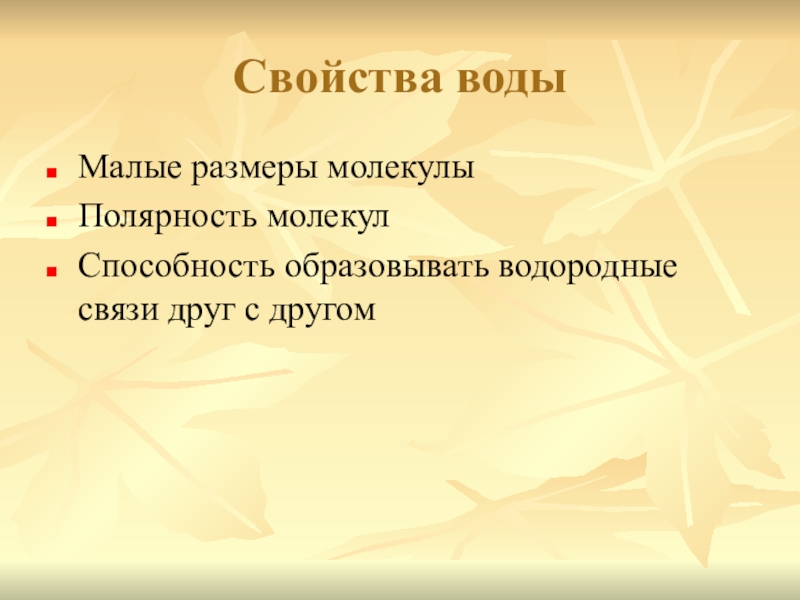 Свойства воды

- Малые размеры молекулы
- Полярность молекул
- Способность образовывать водородные связи друг с другом